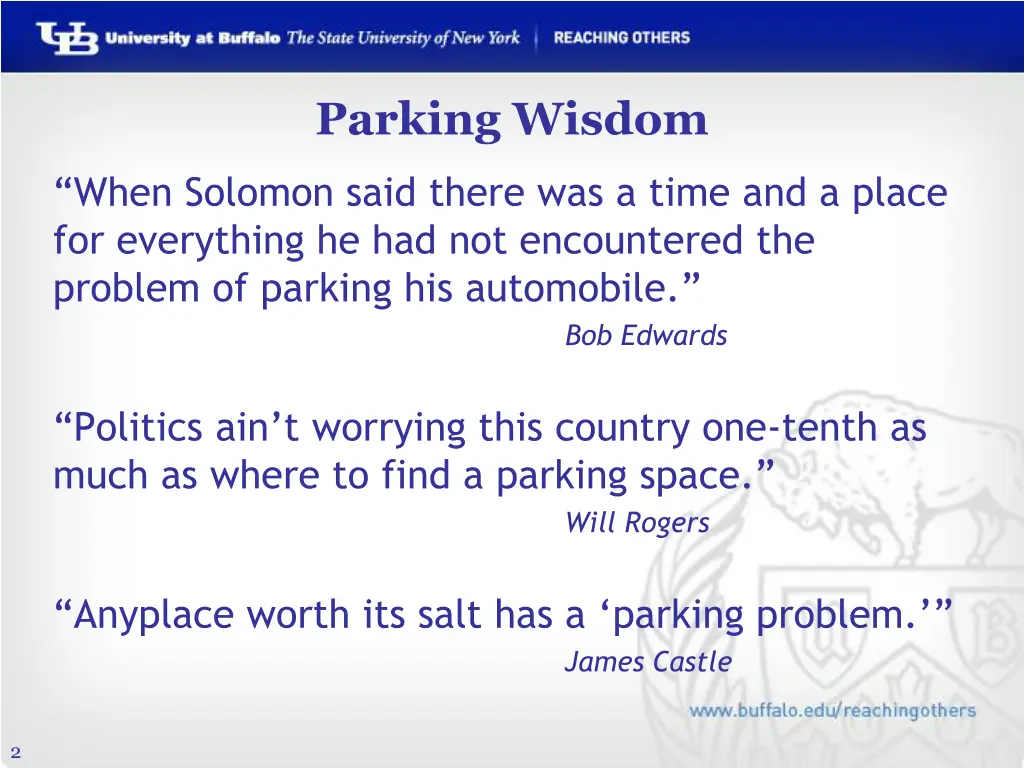 UB University at Buffalo The State University of New York | REACHING OTHERS

Parking Wisdom

“When Solomon said there was a time and a place for everything he had not encountered the problem of parking his automobile.”

Bob Edwards

“Politics ain’t worrying this country one-tenth as much as where to find a parking space.”

Will Rogers

“Anyplace worth its salt has a ‘parking problem.’”

James Castle

www.buffalo.edu/reachingothers

2